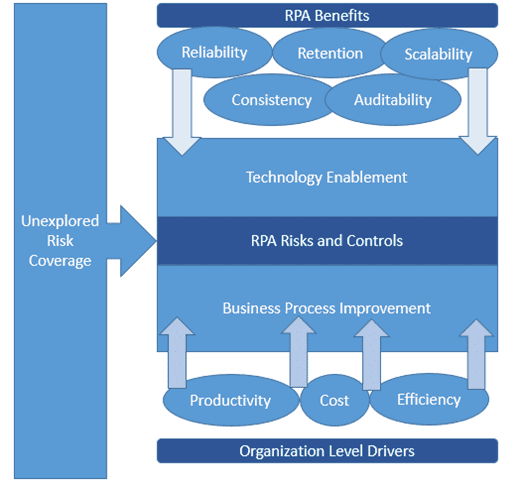 Unexplored Risk Coverage

RPA Benefits

Reliability

Retention

Scalability

Consistency

Auditability

Technology Enablement

RPA Risks and Controls

Business Process Improvement

Productivity

Cost

Efficiency

Organization Level Drivers